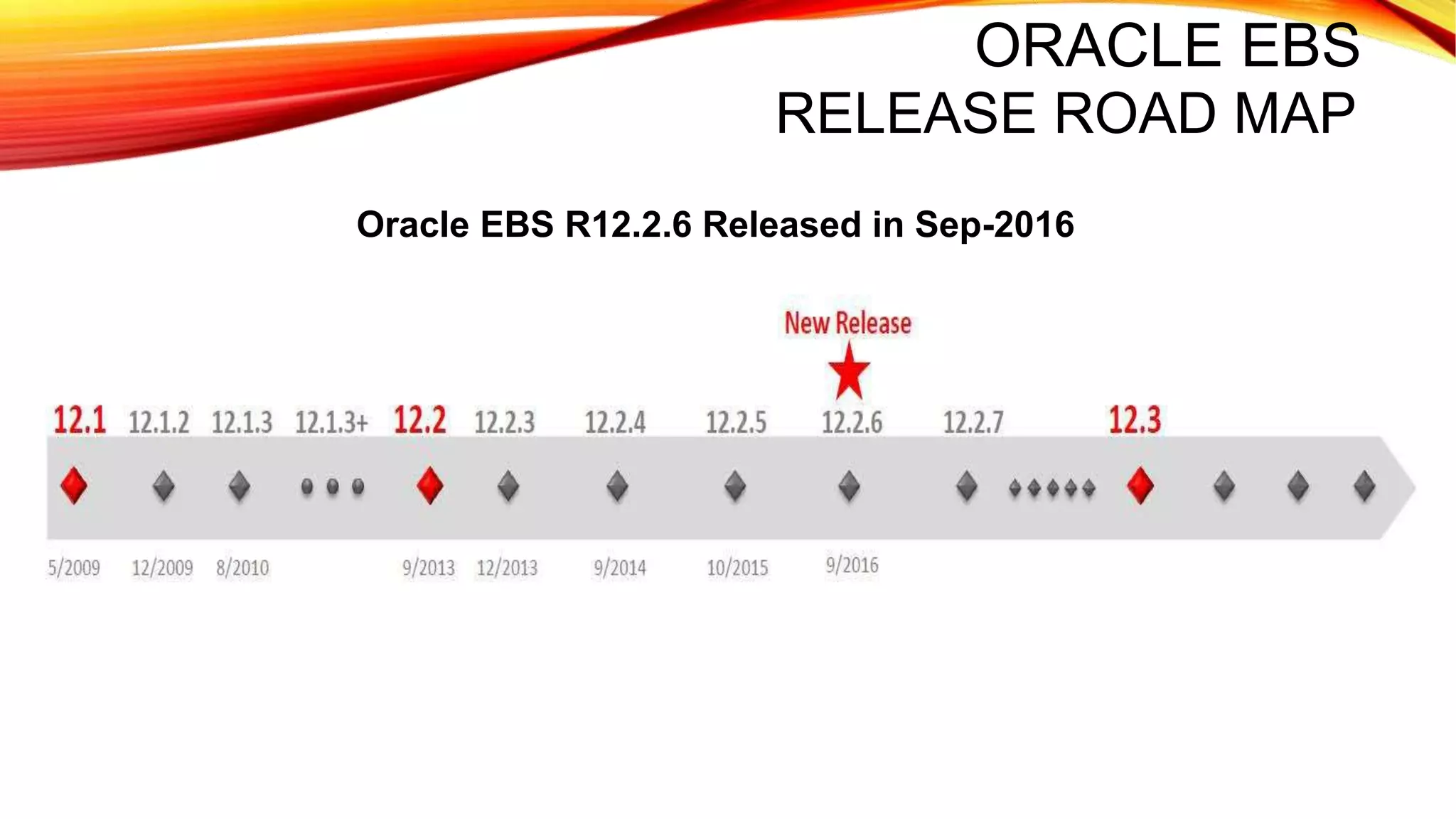 ORACLE EBS
RELEASE ROAD MAP

Oracle EBS R12.2.6 Released in Sep-2016

New Release

12.1 12.1.2 12.1.3 12.1.3+ 12.2 12.2.3 12.2.4 12.2.5 12.2.6 12.2.7 12.3

5/2009 12/2009 8/2010 9/2013 12/2013 9/2014 10/2015 9/2016